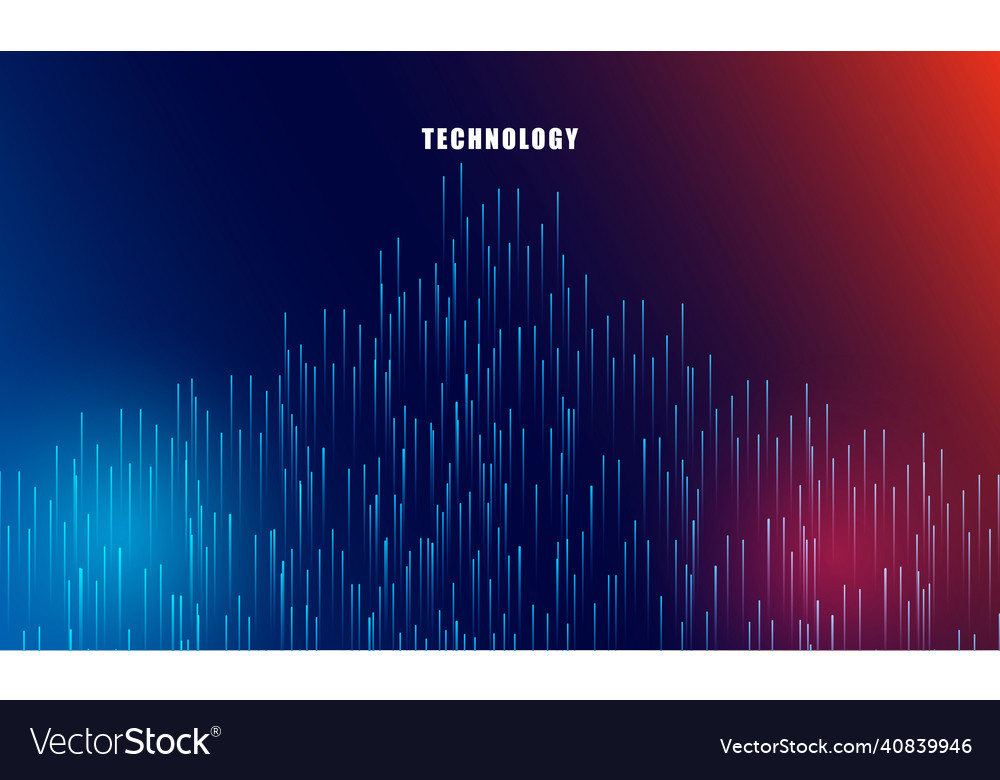 TECHNOLOGY

VectorStock®

VectorStock.com/40839946